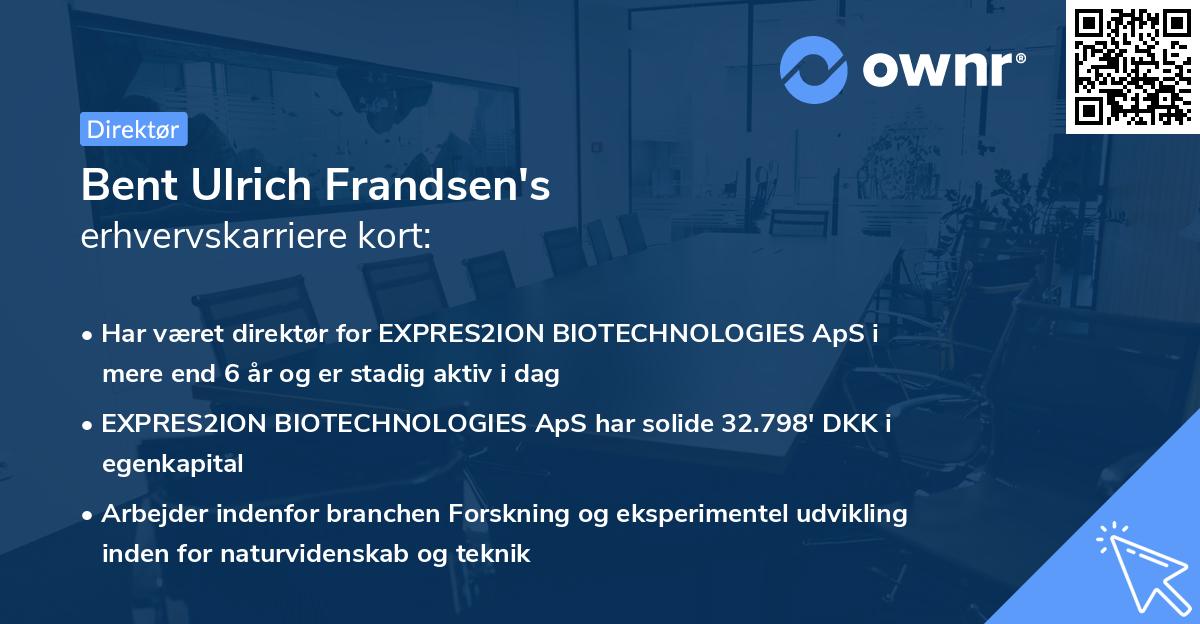 ownr®

Direktør

Bent Ulrich Frandsen's
erhvervskarriere kort:

• Har været direktør for EXPRES2ION BIOTECHNOLOGIES ApS i mere end 6 år og er stadig aktiv i dag

• EXPRES2ION BIOTECHNOLOGIES ApS har solide 32.798' DKK i egenkapital

• Arbejder indenfor branchen Forskning og eksperimentel udvikling inden for naturvidenskab og teknik